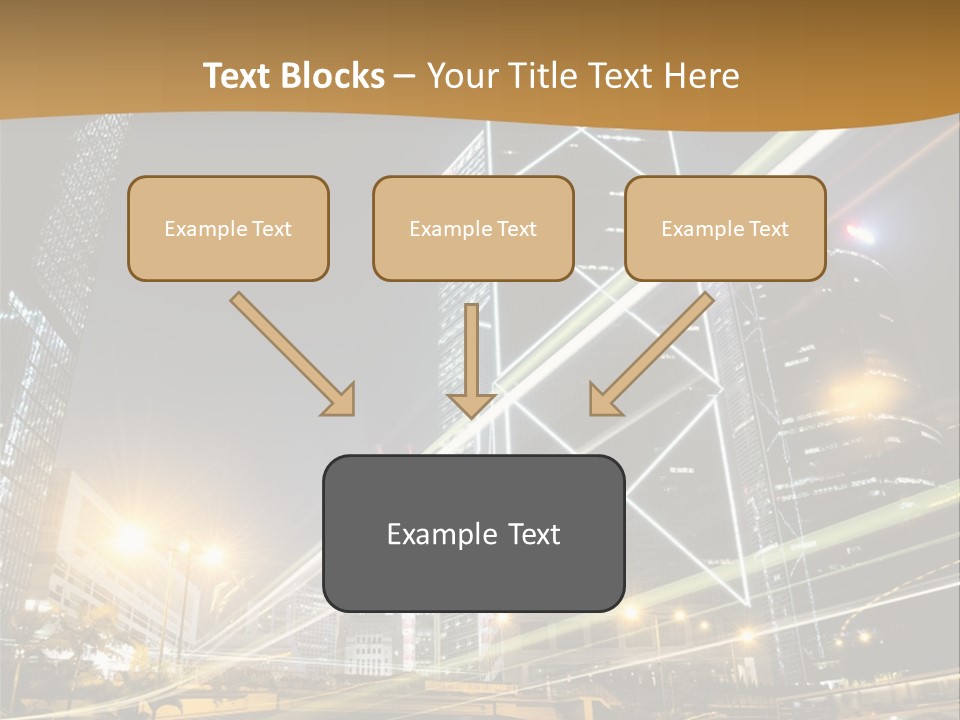 Text Blocks – Your Title Text Here

Example Text

Example Text

Example Text

Example Text